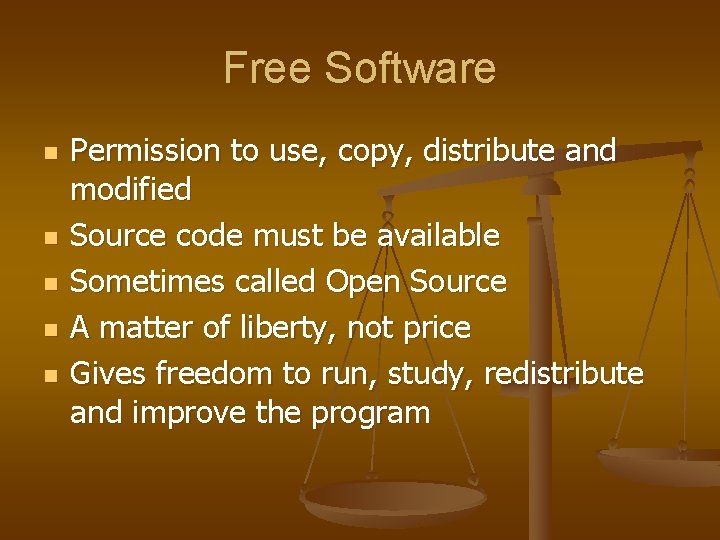 Free Software

- Permission to use, copy, distribute and modified
- Source code must be available
- Sometimes called Open Source
- A matter of liberty, not price
- Gives freedom to run, study, redistribute and improve the program